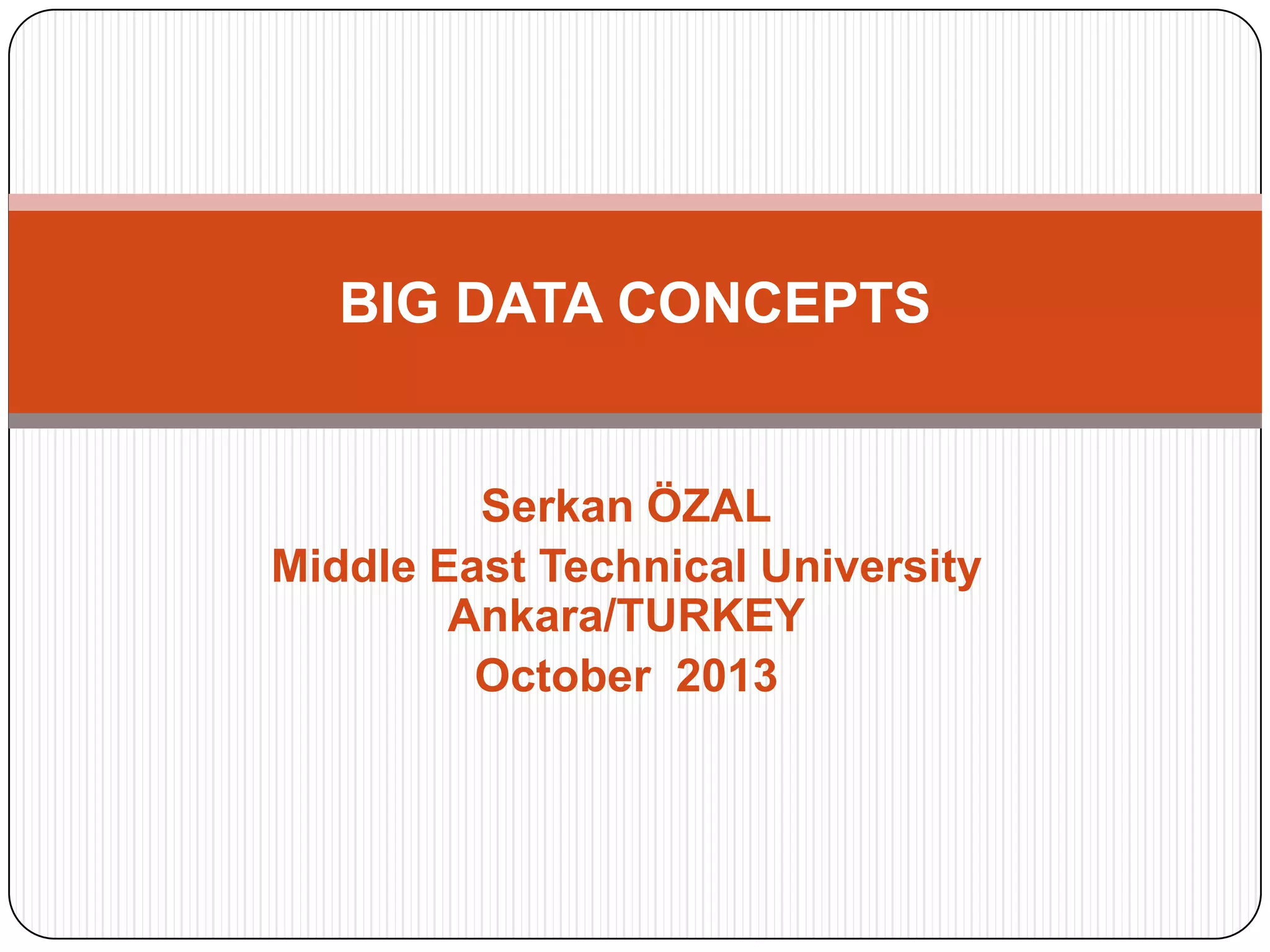 BIG DATA CONCEPTS

Serkan ÖZAL
Middle East Technical University
Ankara/TURKEY
October 2013